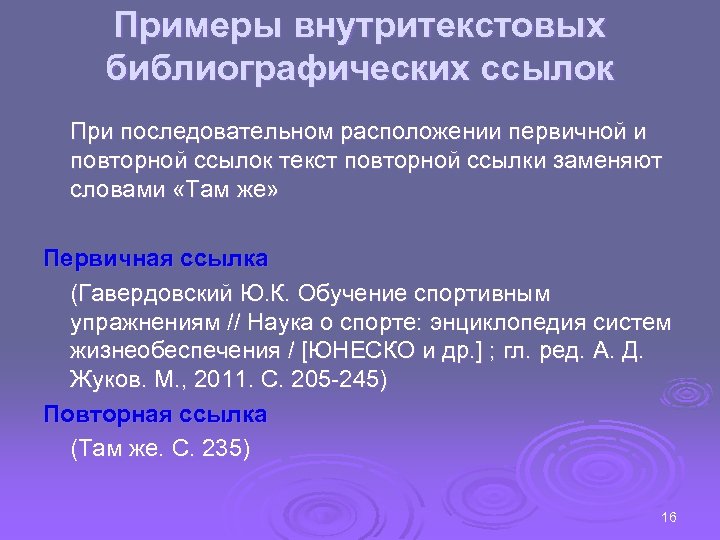 Примеры внутритекстовых библиографических ссылок

При последовательном расположении первичной и повторной ссылок текст повторной ссылки заменяют словами «Там же»

Первичная ссылка

(Гавердовский Ю.К. Обучение спортивным упражнениям // Наука о спорте: энциклопедия систем жизнеобеспечения / [ЮНЕСКО и др.] ; гл. ред. А. Д. Жуков. М., 2011. С. 205-245)

Повторная ссылка

(Там же. С. 235)

16